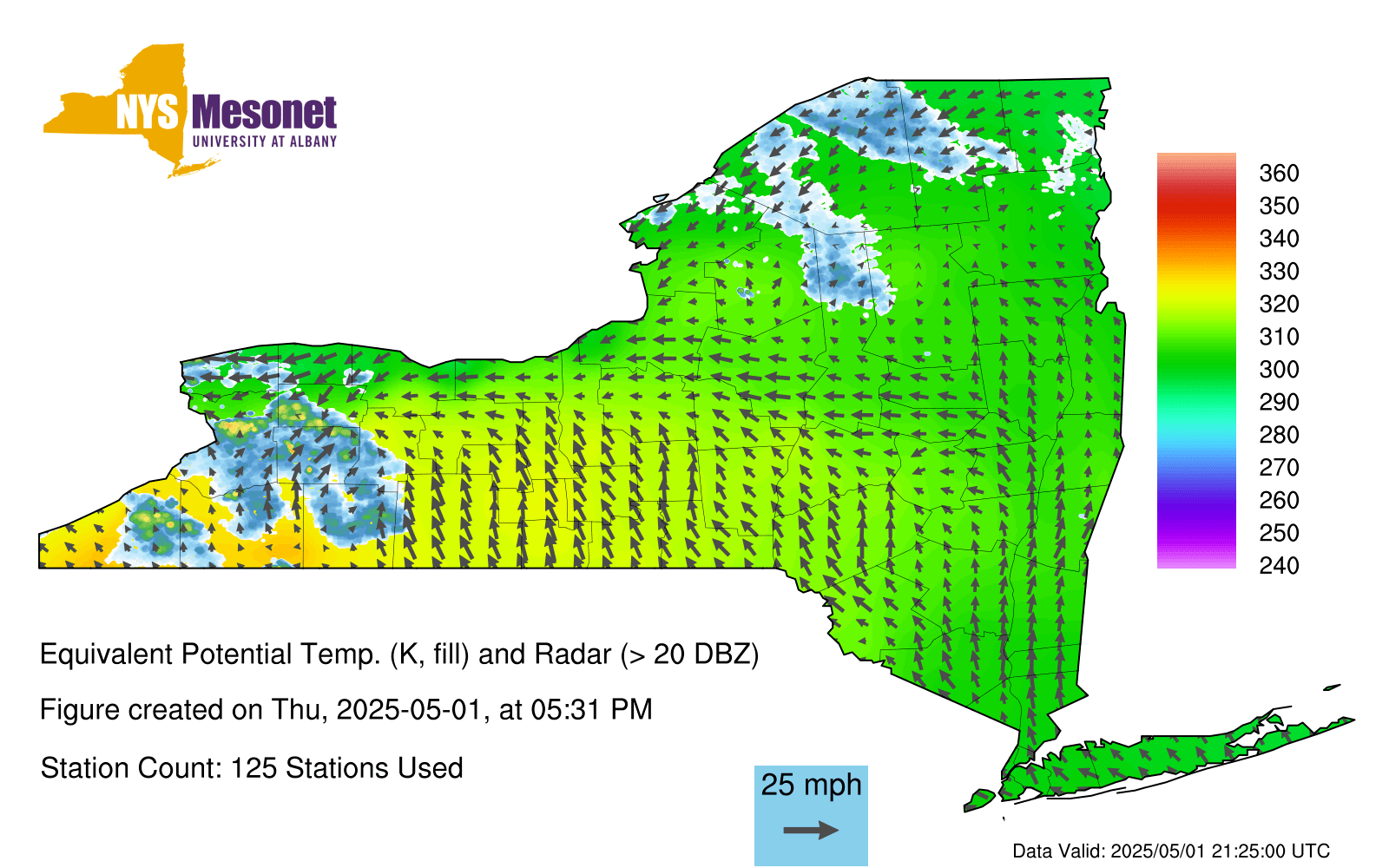 NYS Mesonet
UNIVERSITY AT ALBANY

360
350
340
330
320
310
300
290
280
270
260
250
240

Equivalent Potential Temp. (K, fill) and Radar (> 20 DBZ)

Figure created on Thu, 2025-05-01, at 05:31 PM

Station Count: 125 Stations Used

25 mph

Data Valid: 2025/05/01 21:25:00 UTC